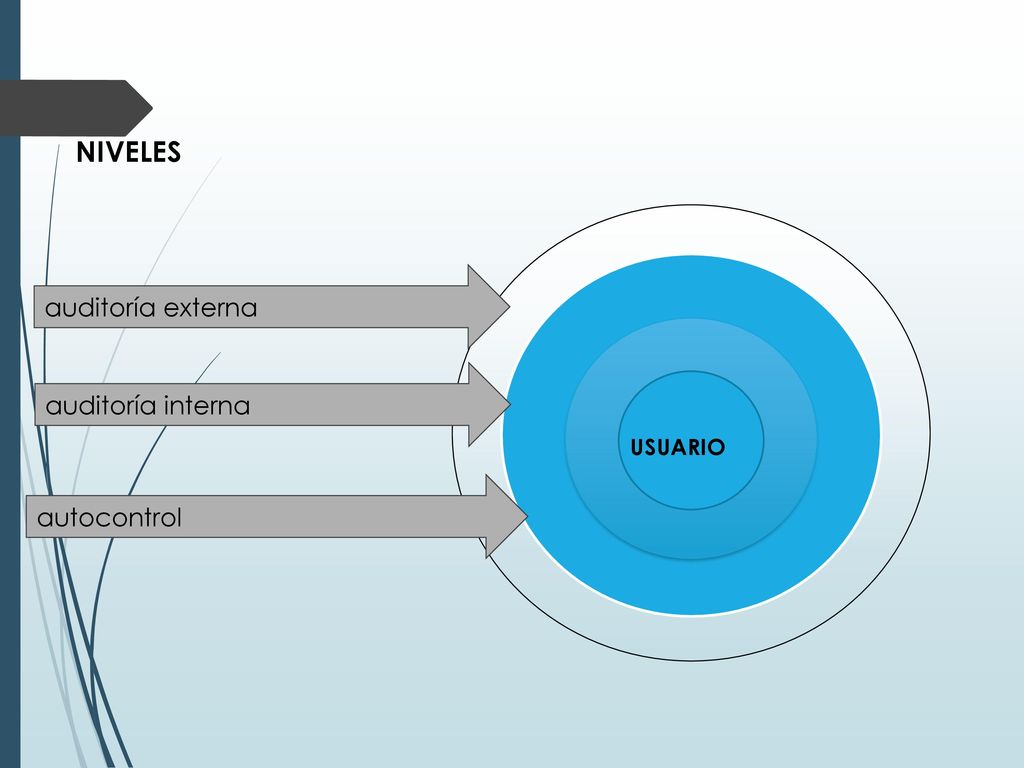 NIVELES

auditoría externa

auditoría interna

autocontrol

USUARIO